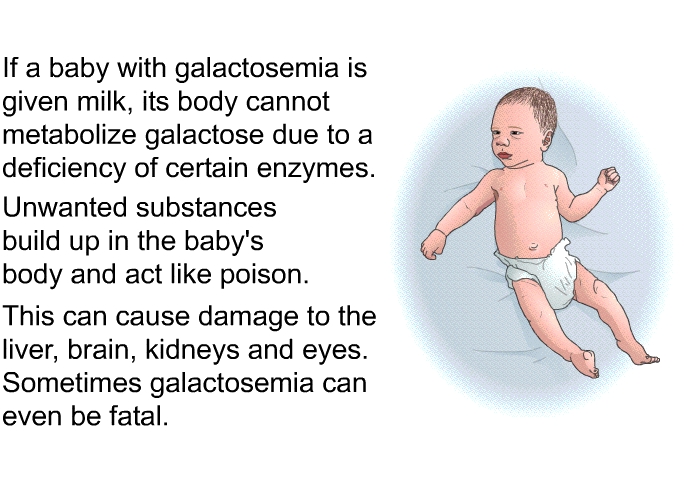 If a baby with galactosemia is given milk, its body cannot metabolize galactose due to a deficiency of certain enzymes.

Unwanted substances build up in the baby's body and act like poison.

This can cause damage to the liver, brain, kidneys and eyes. Sometimes galactosemia can even be fatal.